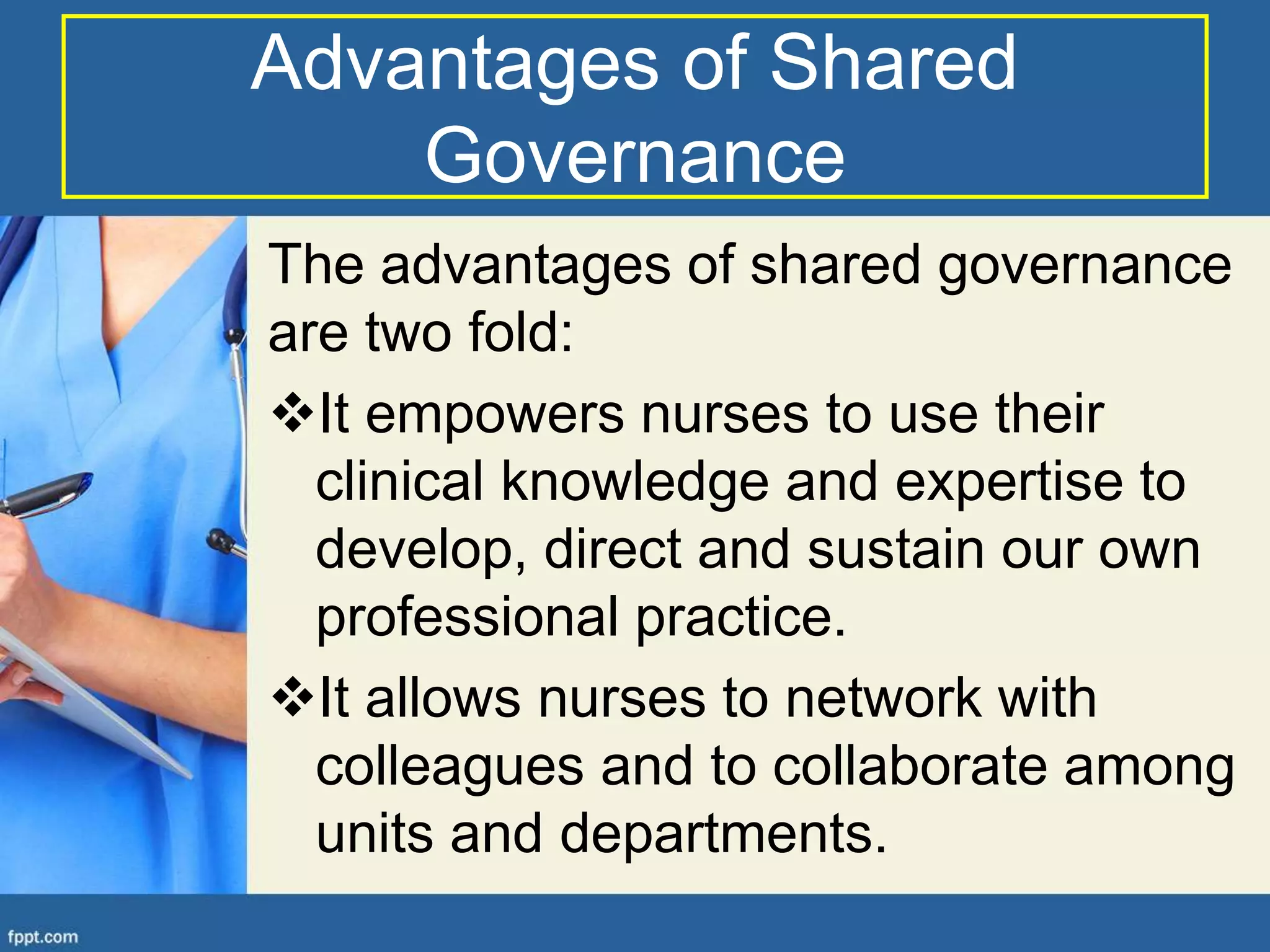 Advantages of Shared Governance

The advantages of shared governance are two fold:

❖It empowers nurses to use their clinical knowledge and expertise to develop, direct and sustain our own professional practice.

❖It allows nurses to network with colleagues and to collaborate among units and departments.

fppt.com